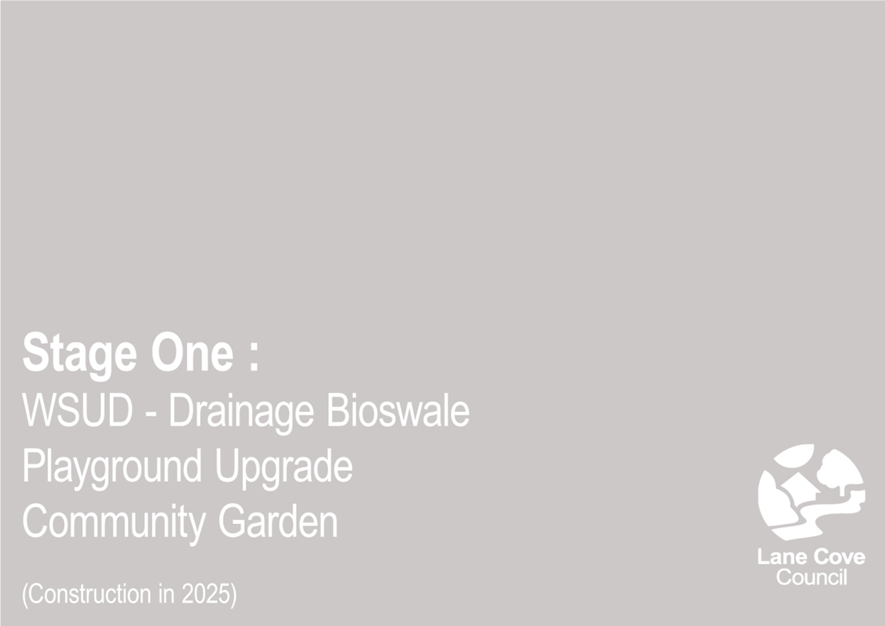 Stage One :
WSUD - Drainage Bioswale
Playground Upgrade
Community Garden

(Construction in 2025)

Lane Cove
Council